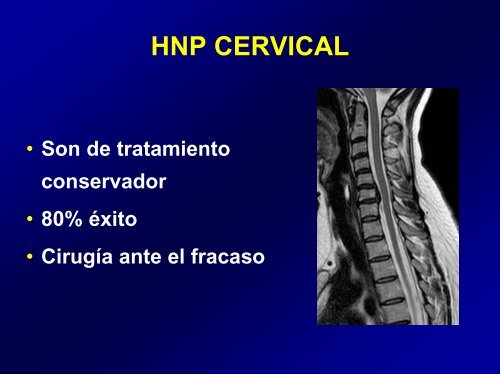 HNP CERVICAL

• Son de tratamiento conservador
• 80% éxito
• Cirugía ante el fracaso